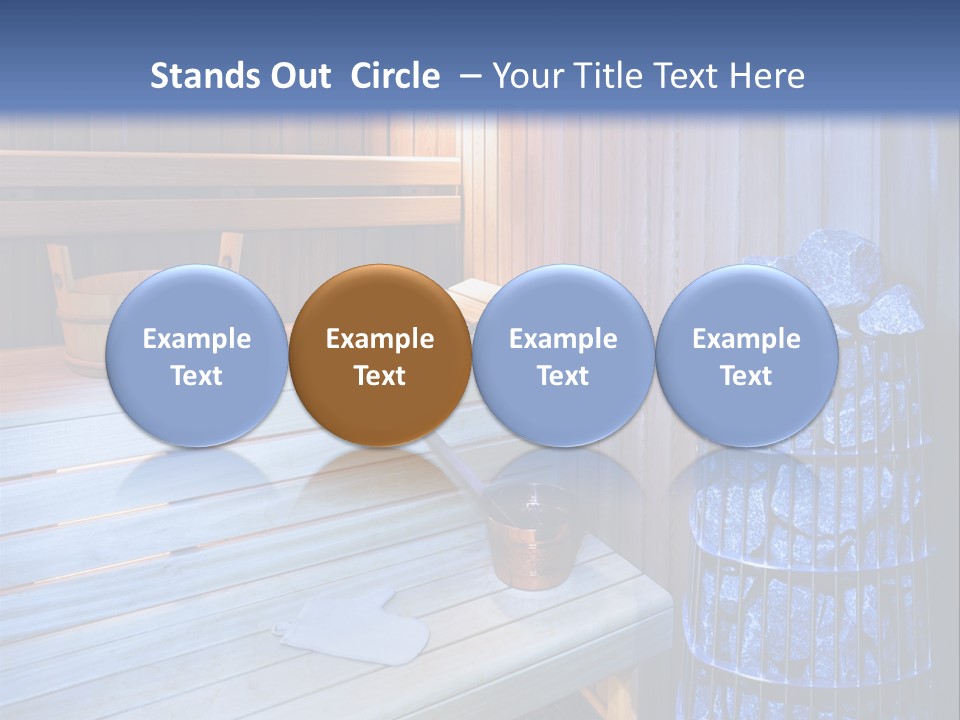 Stands Out Circle – Your Title Text Here

Example Text

Example Text

Example Text

Example Text